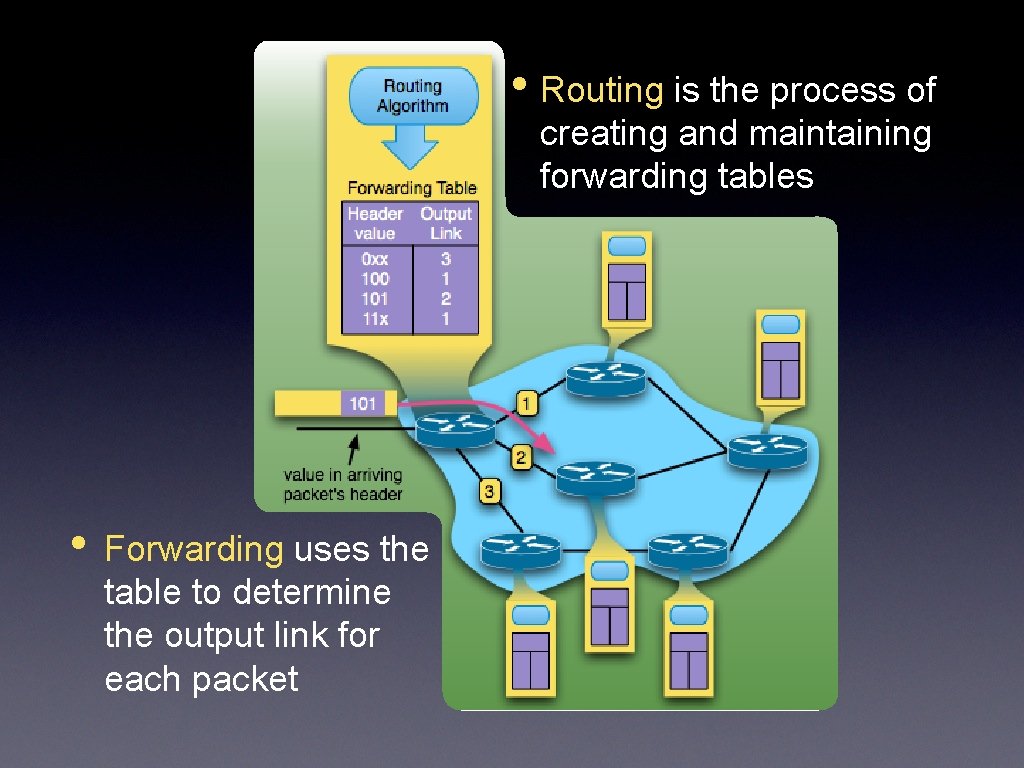 • Routing is the process of creating and maintaining forwarding tables

Routing Algorithm

Forwarding Table

| Header value | Output Link |
|---|---|
| 0xx | 3 |
| 100 | 1 |
| 101 | 2 |
| 11x | 1 |

101

value in arriving packet's header

1

2

3

• Forwarding uses the table to determine the output link for each packet